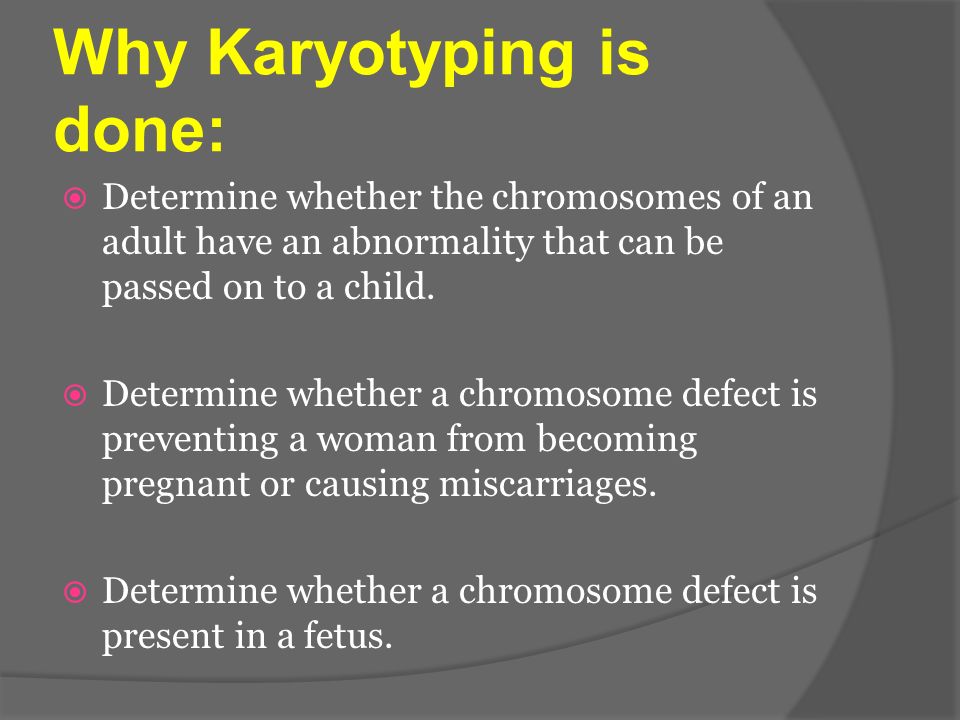 Why Karyotyping is done:

Determine whether the chromosomes of an adult have an abnormality that can be passed on to a child.

Determine whether a chromosome defect is preventing a woman from becoming pregnant or causing miscarriages.

Determine whether a chromosome defect is present in a fetus.